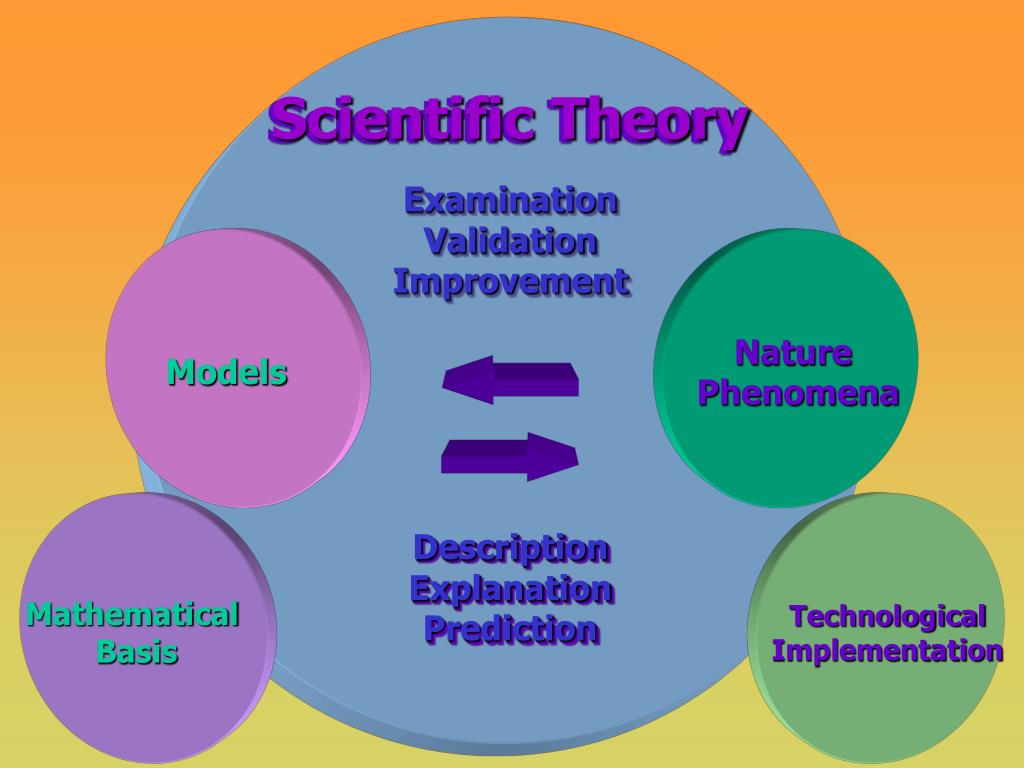 Scientific Theory

Examination
Validation
Improvement

Models

Nature
Phenomena

Description
Explanation
Prediction

Mathematical
Basis

Technological
Implementation